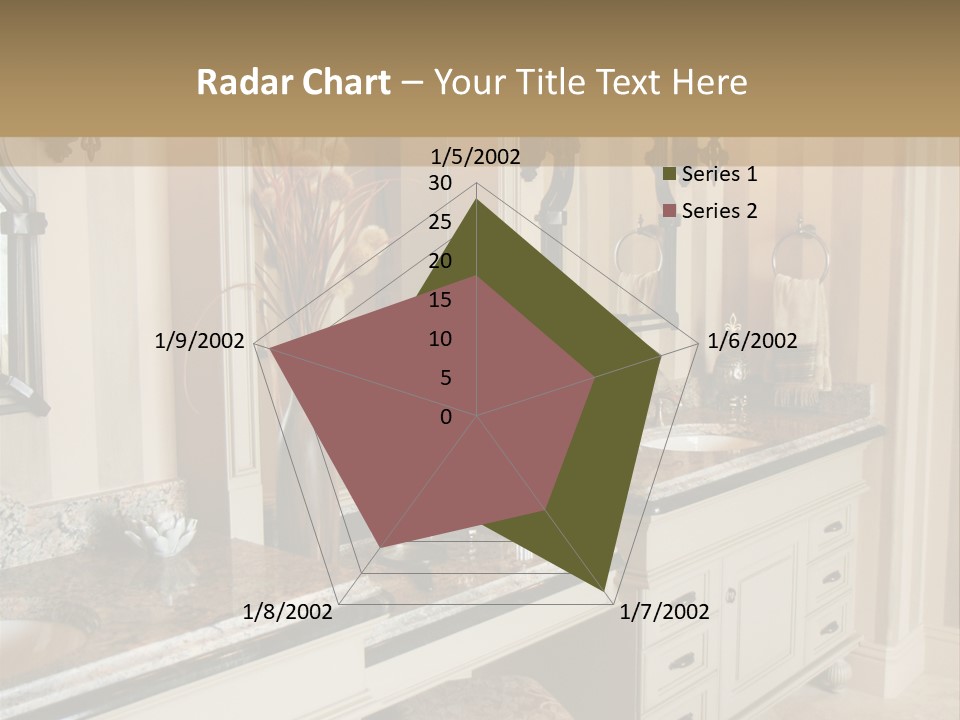 Radar Chart – Your Title Text Here

1/5/2002

30
25
20
15
10
5
0

1/6/2002

1/7/2002

1/8/2002

1/9/2002

Series 1
Series 2